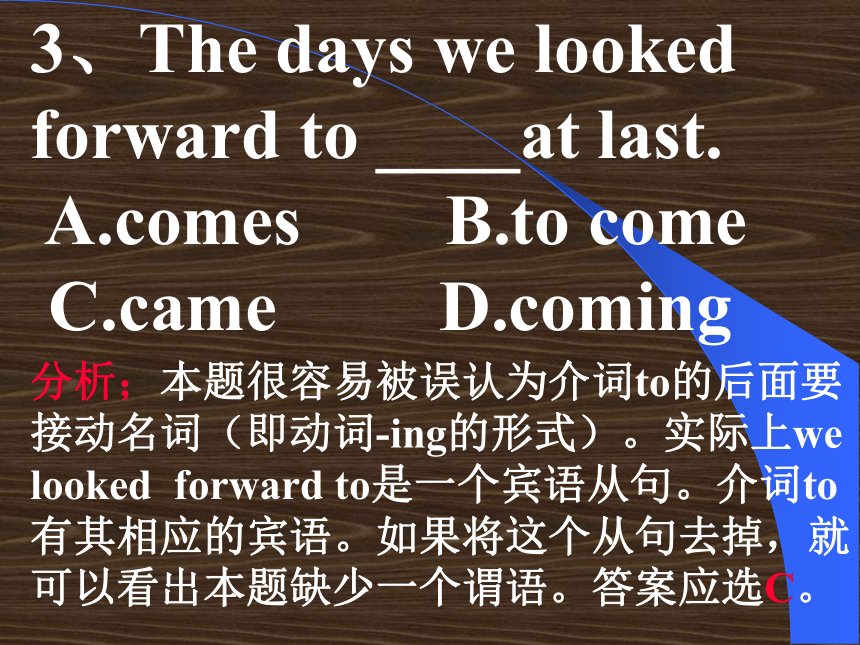 3、The days we looked forward to ____at last.
A.comes B.to come
C.came D.coming

分析；本题很容易被误认为介词to的后面要接动名词（即动词-ing的形式）。实际上we looked forward to是一个宾语从句。介词to有其相应的宾语。如果将这个从句去掉，就可以看出本题缺少一个谓语。答案应选C。